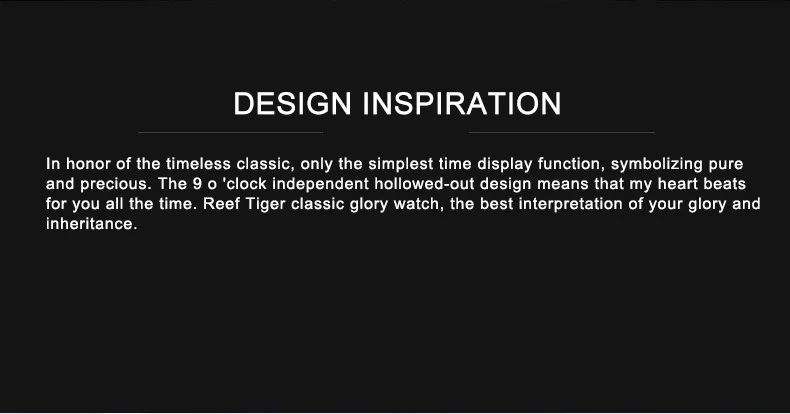 DESIGN INSPIRATION

In honor of the timeless classic, only the simplest time display function, symbolizing pure and precious. The 9 o 'clock independent hollowed-out design means that my heart beats for you all the time. Reef Tiger classic glory watch, the best interpretation of your glory and inheritance.